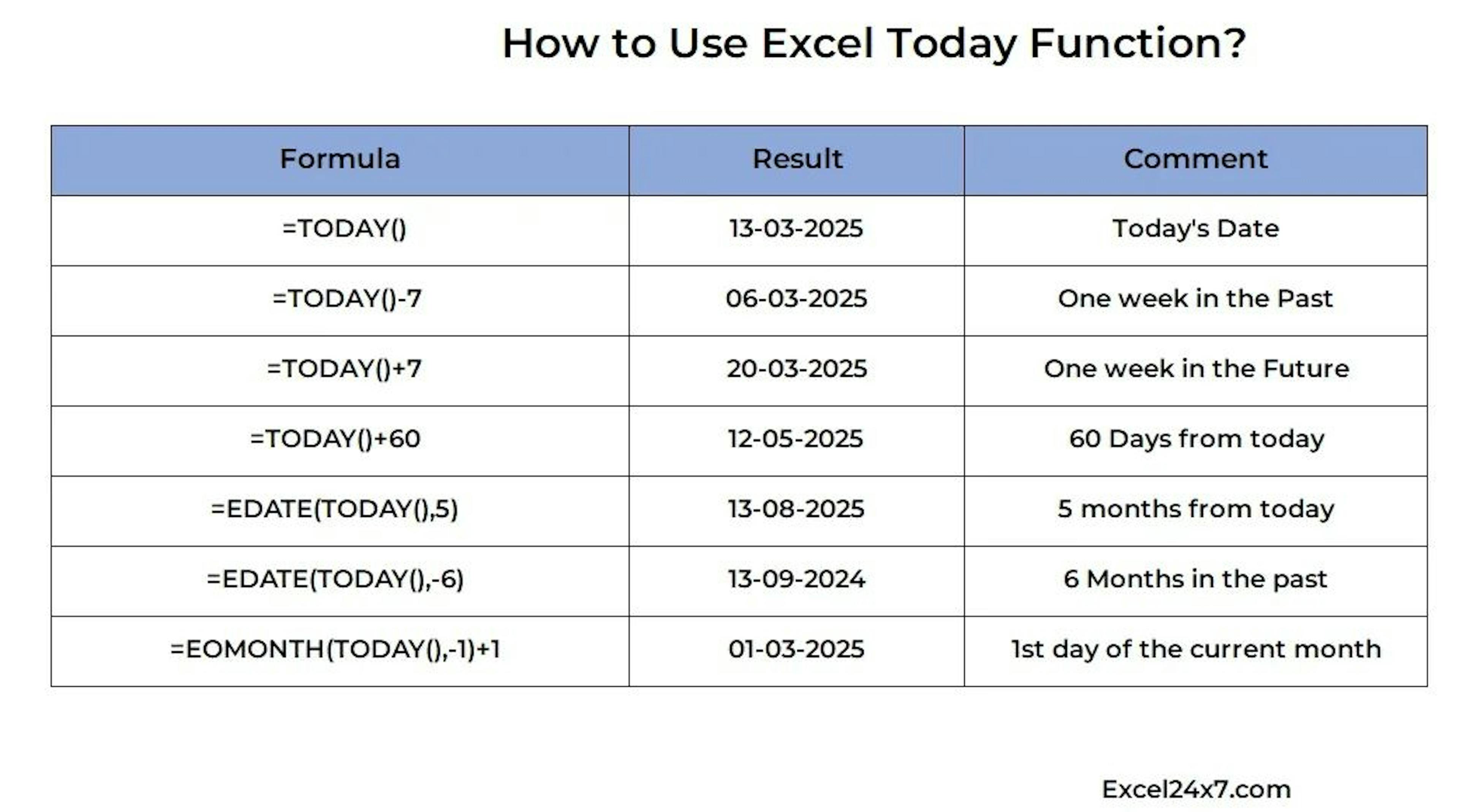 How to Use Excel Today Function?

| Formula | Result | Comment |
|---|---|---|
| =TODAY() | 13-03-2025 | Today's Date |
| =TODAY()-7 | 06-03-2025 | One week in the Past |
| =TODAY()+7 | 20-03-2025 | One week in the Future |
| =TODAY()+60 | 12-05-2025 | 60 Days from today |
| =EDATE(TODAY(),5) | 13-08-2025 | 5 months from today |
| =EDATE(TODAY(),-6) | 13-09-2024 | 6 Months in the past |
| =EOMONTH(TODAY(),-1)+1 | 01-03-2025 | 1st day of the current month |

Excel24x7.com